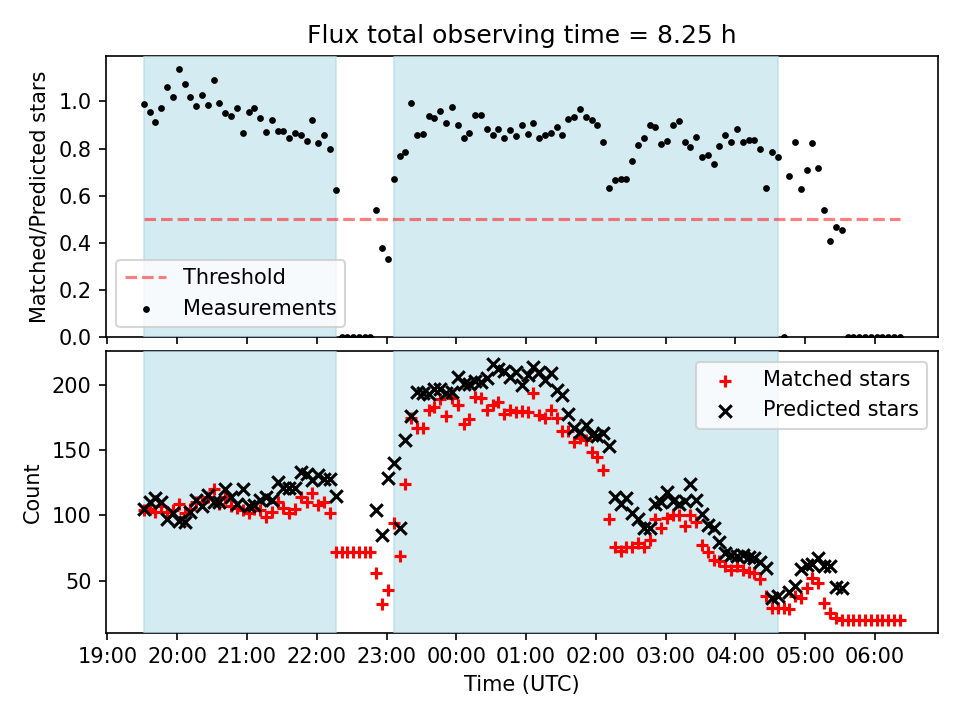 Flux total observing time = 8.25 h

Matched/Predicted stars

1.0
0.8
0.6
0.4
0.2
0.0

Threshold
Measurements

Count

200
150
100
50

Matched stars
Predicted stars

19:00 20:00 21:00 22:00 23:00 00:00 01:00 02:00 03:00 04:00 05:00 06:00

Time (UTC)